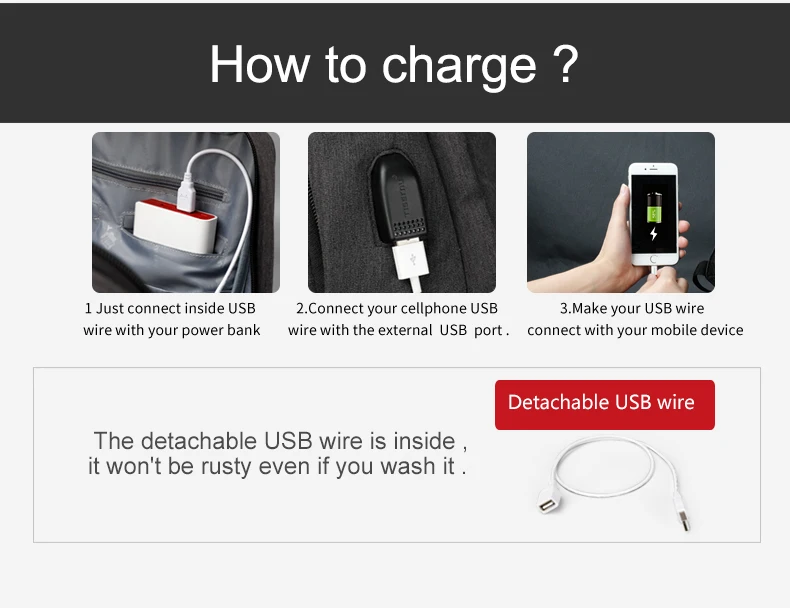 How to charge ?

1 Just connect inside USB wire with your power bank

2.Connect your cellphone USB wire with the external USB port .

3.Make your USB wire connect with your mobile device

Detachable USB wire

The detachable USB wire is inside , it won't be rusty even if you wash it .